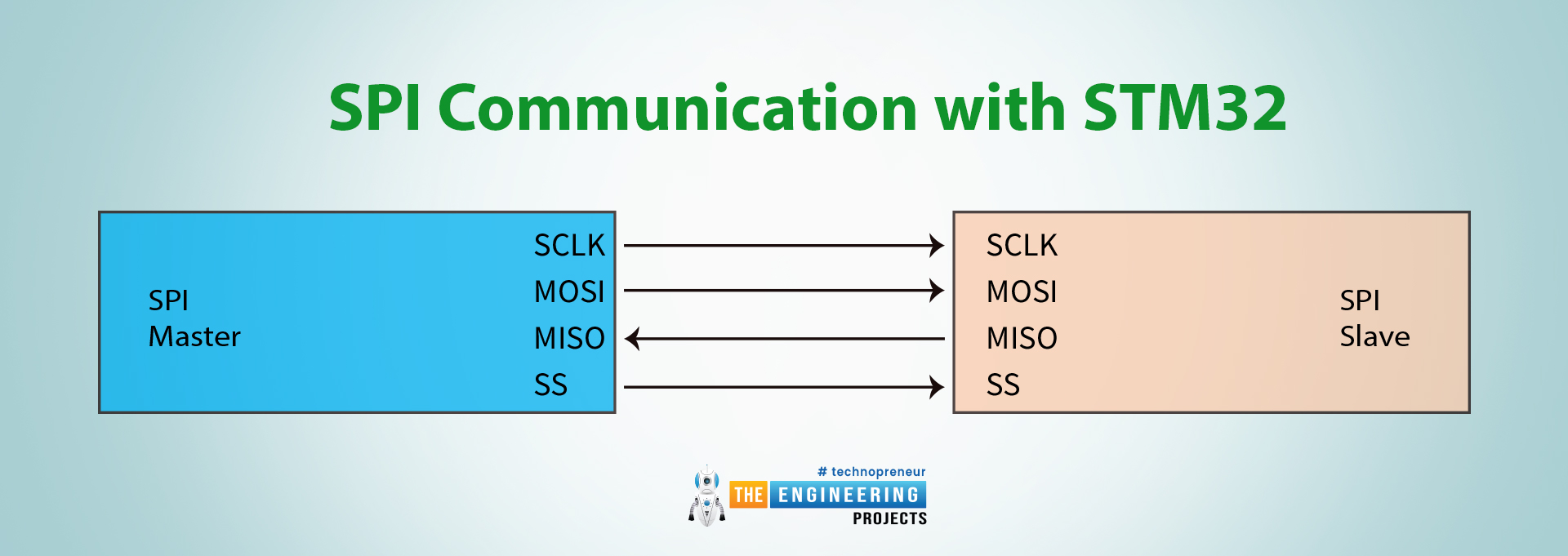 SPI Communication with STM32

SPI
Master

SCLK
MOSI
MISO
SS

SCLK
MOSI
MISO
SS

SPI
Slave

# technopreneur
THE ENGINEERING
PROJECTS